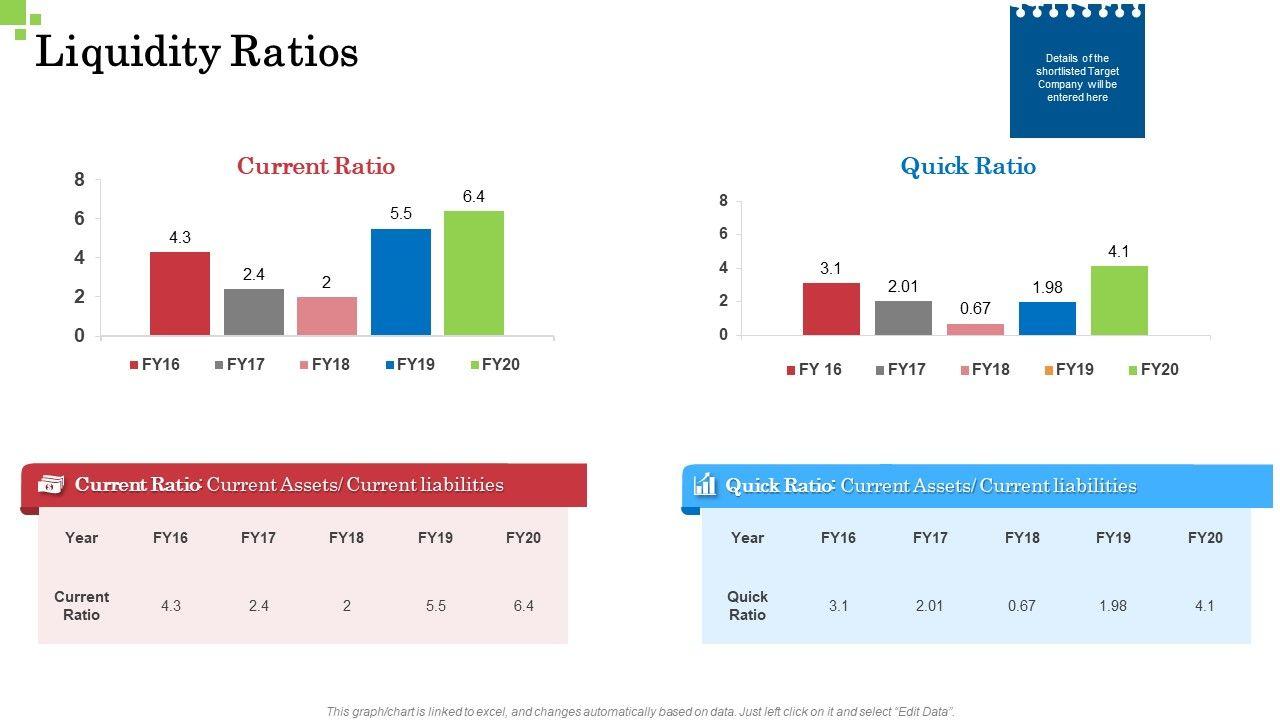 Liquidity Ratios

Details of the shortlisted Target Company will be entered here

Current Ratio

8
6
4
2
0

4.3
2.4
2
5.5
6.4

FY16 FY17 FY18 FY19 FY20

Quick Ratio

8
6
4
2
0

3.1
2.01
0.67
1.98
4.1

FY 16 FY17 FY18 FY19 FY20

Current Ratio: Current Assets/ Current liabilities

| Year | FY16 | FY17 | FY18 | FY19 | FY20 |
|---|---|---|---|---|---|
| Current Ratio | 4.3 | 2.4 | 2 | 5.5 | 6.4 |

Quick Ratio: Current Assets/ Current liabilities

| Year | FY16 | FY17 | FY18 | FY19 | FY20 |
|---|---|---|---|---|---|
| Quick Ratio | 3.1 | 2.01 | 0.67 | 1.98 | 4.1 |

This graph/chart is linked to excel, and changes automatically based on data. Just left click on it and select "Edit Data".